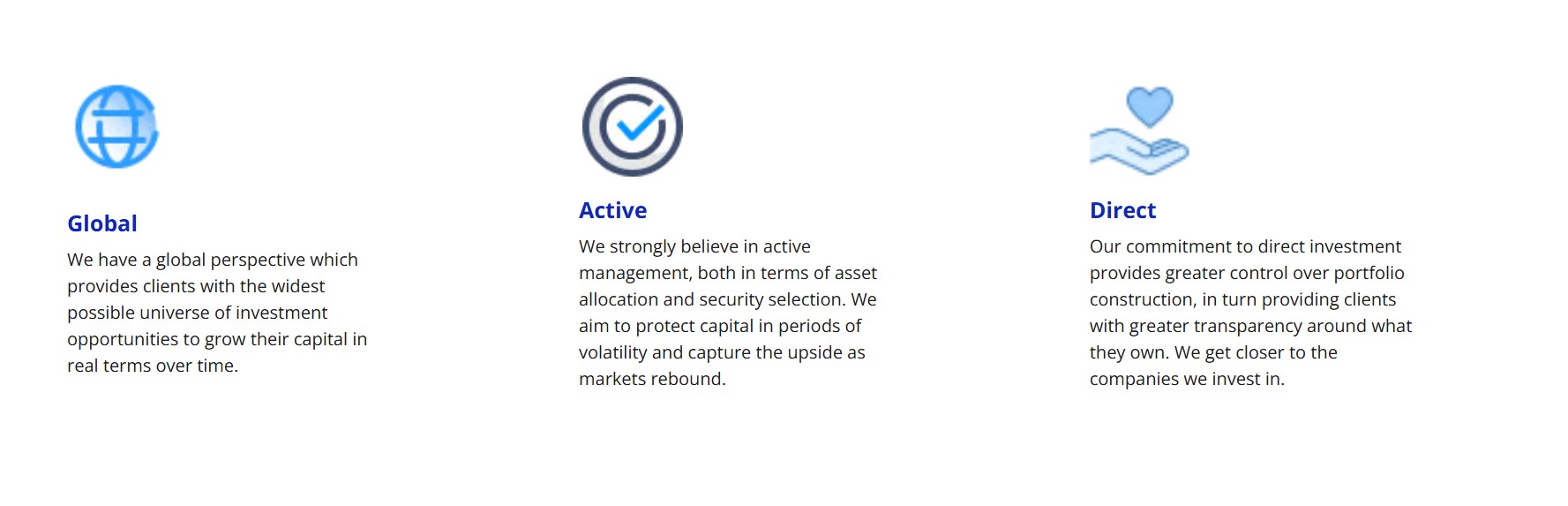 Global

We have a global perspective which provides clients with the widest possible universe of investment opportunities to grow their capital in real terms over time.

Active

We strongly believe in active management, both in terms of asset allocation and security selection. We aim to protect capital in periods of volatility and capture the upside as markets rebound.

Direct

Our commitment to direct investment provides greater control over portfolio construction, in turn providing clients with greater transparency around what they own. We get closer to the companies we invest in.